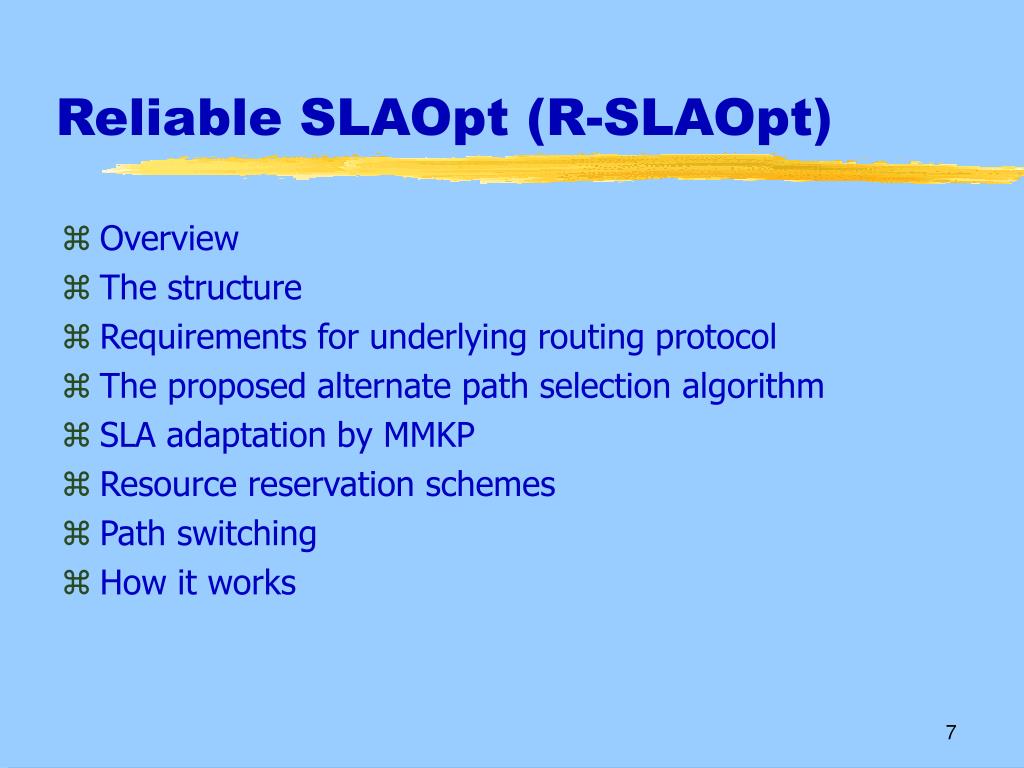 Reliable SLAOpt (R-SLAOpt)

⌘ Overview
⌘ The structure
⌘ Requirements for underlying routing protocol
⌘ The proposed alternate path selection algorithm
⌘ SLA adaptation by MMKP
⌘ Resource reservation schemes
⌘ Path switching
⌘ How it works

7